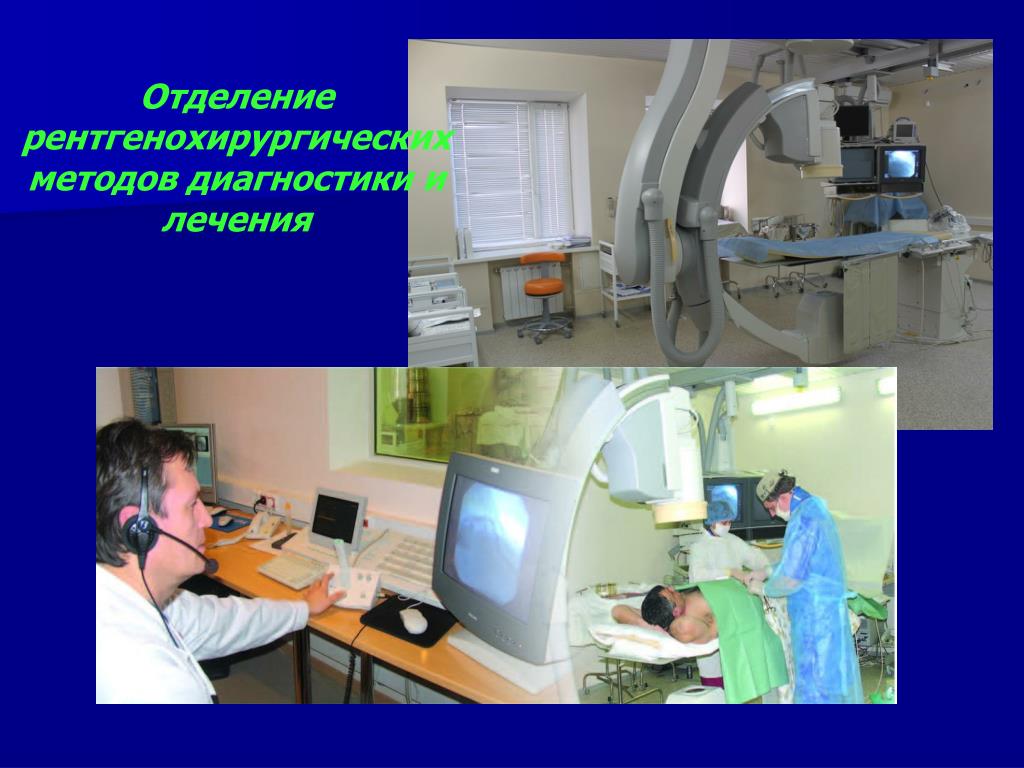 Отделение рентгенохирургических методов диагностики и лечения